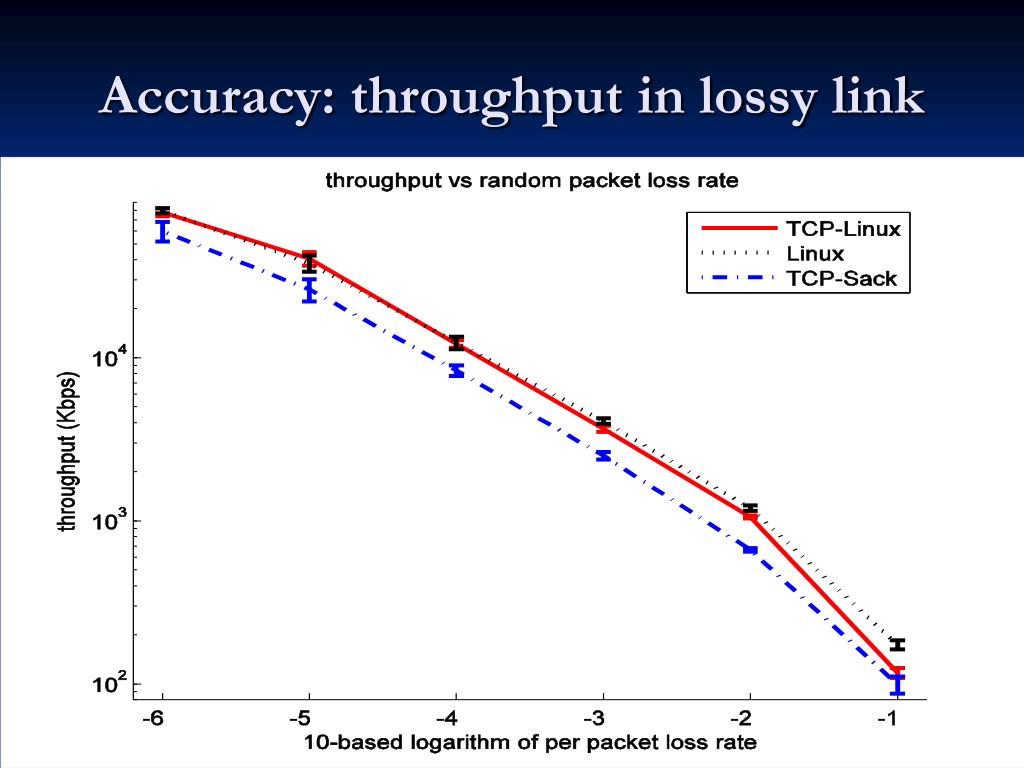 Accuracy: throughput in lossy link

throughput vs random packet loss rate

TCP-Linux
Linux
TCP-Sack

throughput (Kbps)

$10^4$
$10^3$
$10^2$

-6 -5 -4 -3 -2 -1

10-based logarithm of per packet loss rate